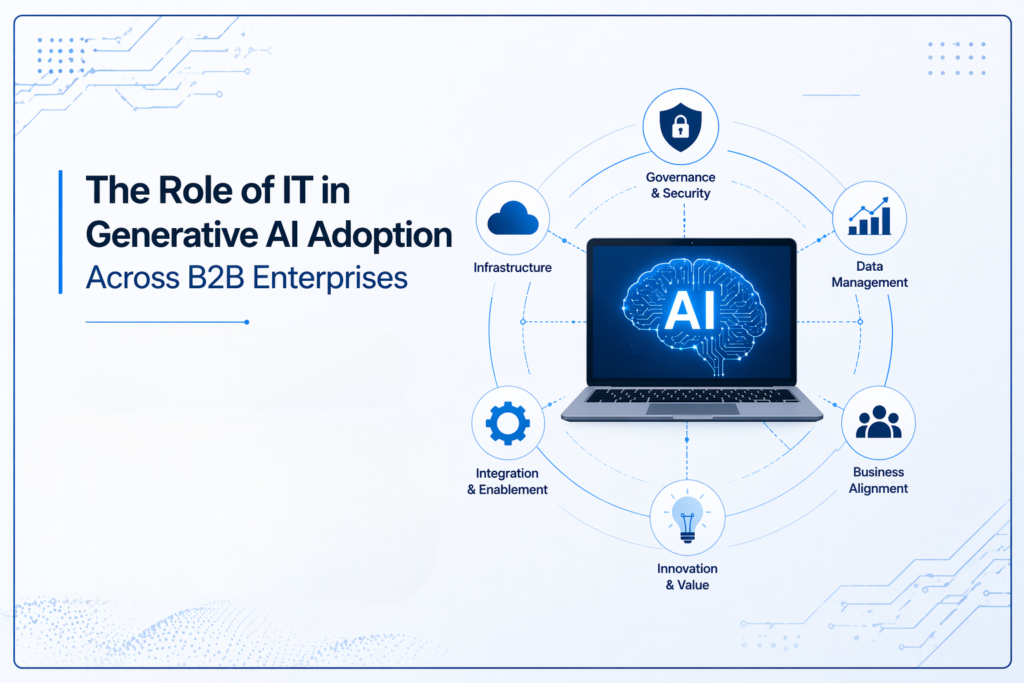 The Role of IT in Generative AI Adoption
Across B2B Enterprises

Governance & Security

Infrastructure

Data Management

AI

Integration & Enablement

Business Alignment

Innovation & Value